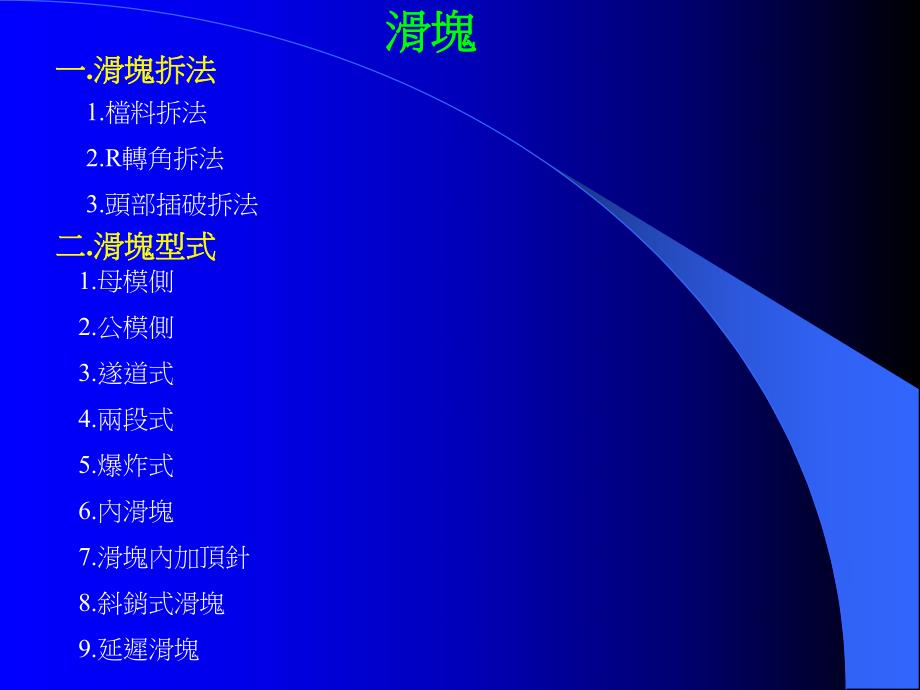 滑塊

一.滑塊拆法

1.檔料拆法

2.R轉角拆法

3.頭部插破拆法

二.滑塊型式

1.母模側

2.公模側

3.遂道式

4.兩段式

5.爆炸式

6.內滑塊

7.滑塊內加頂針

8.斜銷式滑塊

9.延遲滑塊